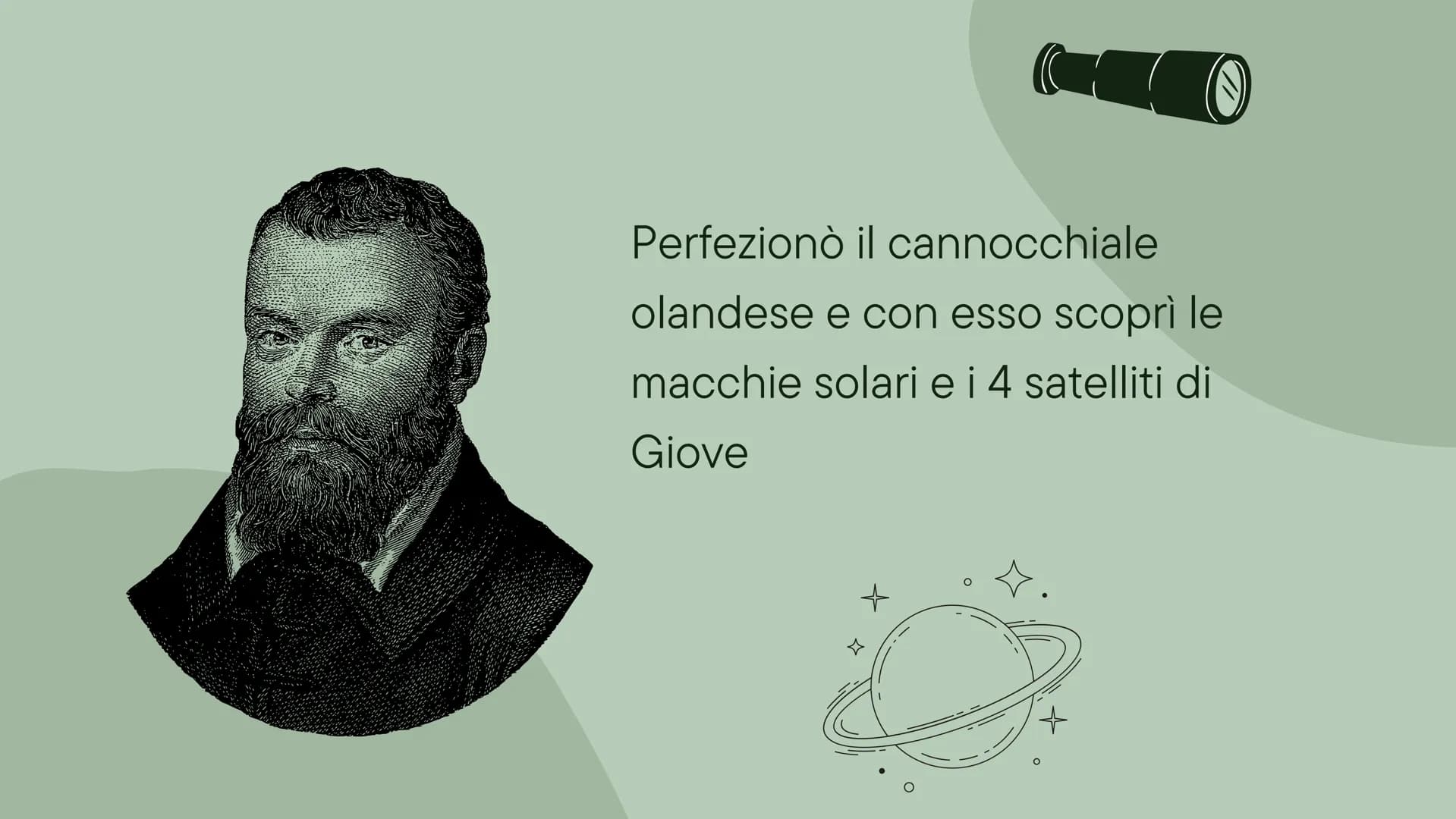 Perfezionò il cannocchiale olandese e con esso scoprì le macchie solari e i 4 satelliti di Giove